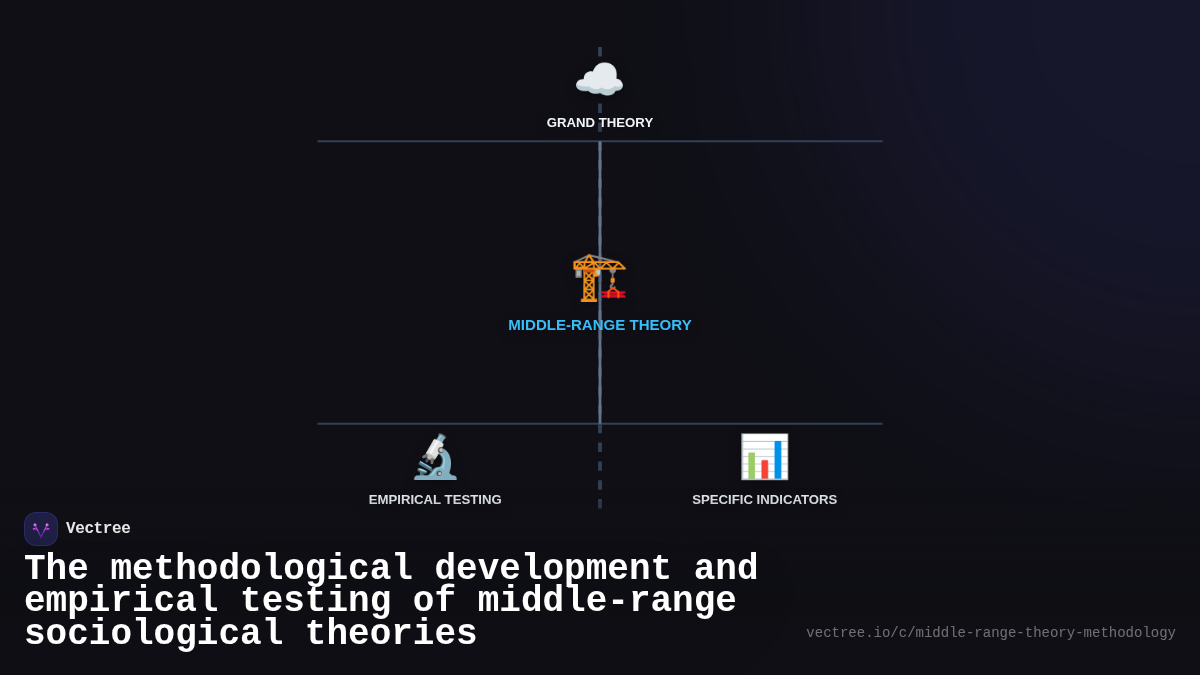 GRAND THEORY

MIDDLE-RANGE THEORY

EMPIRICAL TESTING

SPECIFIC INDICATORS

Vectree

The methodological development and empirical testing of middle-range sociological theories

vectree.io/c/middle-range-theory-methodology